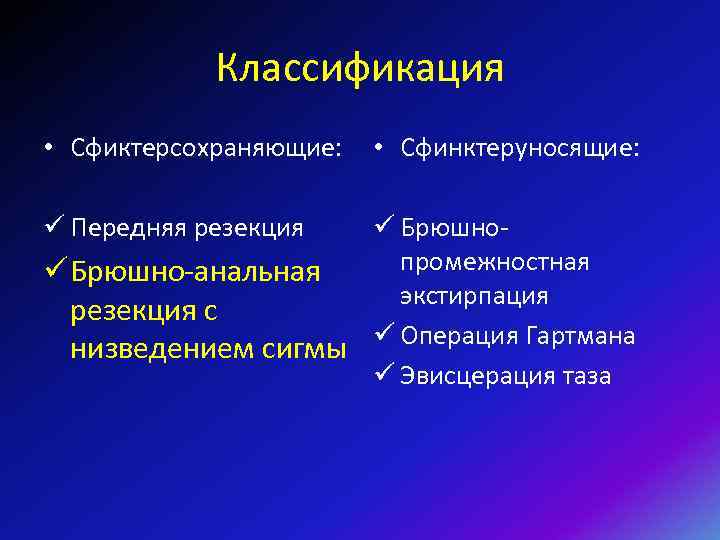 Классификация

• Сфиктерсохраняющие:

✓ Передняя резекция
✓ Брюшно-анальная резекция с низведением сигмы

• Сфинктеруносящие:

✓ Брюшно-промежностная экстирпация
✓ Операция Гартмана
✓ Эвисцерация таза